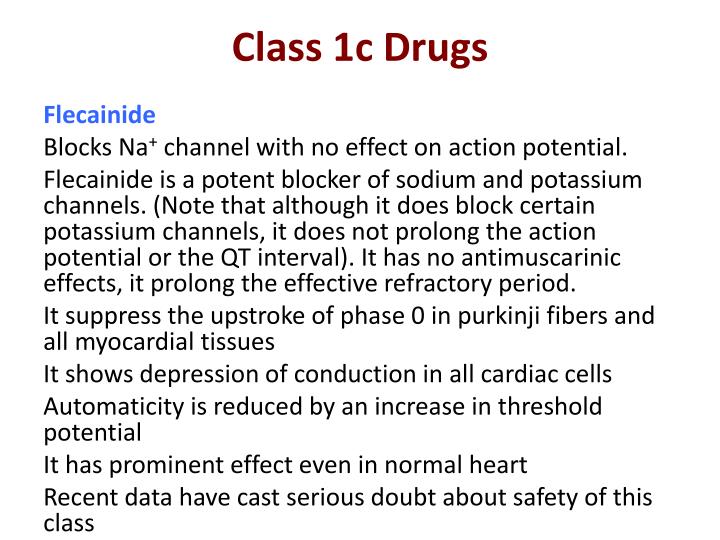 Class 1c Drugs

Flecainide

Blocks $Na^+$ channel with no effect on action potential.

Flecainide is a potent blocker of sodium and potassium channels. (Note that although it does block certain potassium channels, it does not prolong the action potential or the QT interval). It has no antimuscarinic effects, it prolong the effective refractory period.

It suppress the upstroke of phase 0 in purkinji fibers and all myocardial tissues

It shows depression of conduction in all cardiac cells

Automaticity is reduced by an increase in threshold potential

It has prominent effect even in normal heart

Recent data have cast serious doubt about safety of this class